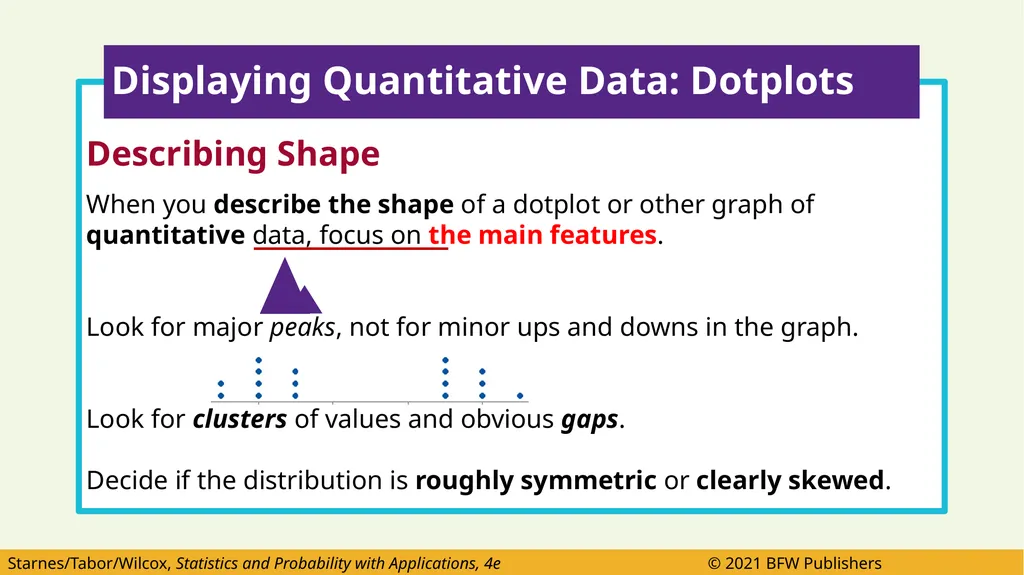 Displaying Quantitative Data: Dotplots

Describing Shape

When you describe the shape of a dotplot or other graph of quantitative data, focus on the main features.

Look for major peaks, not for minor ups and downs in the graph.

Look for clusters of values and obvious gaps.

Decide if the distribution is roughly symmetric or clearly skewed.

Starnes/Tabor/Wilcox, Statistics and Probability with Applications, 4e © 2021 BFW Publishers